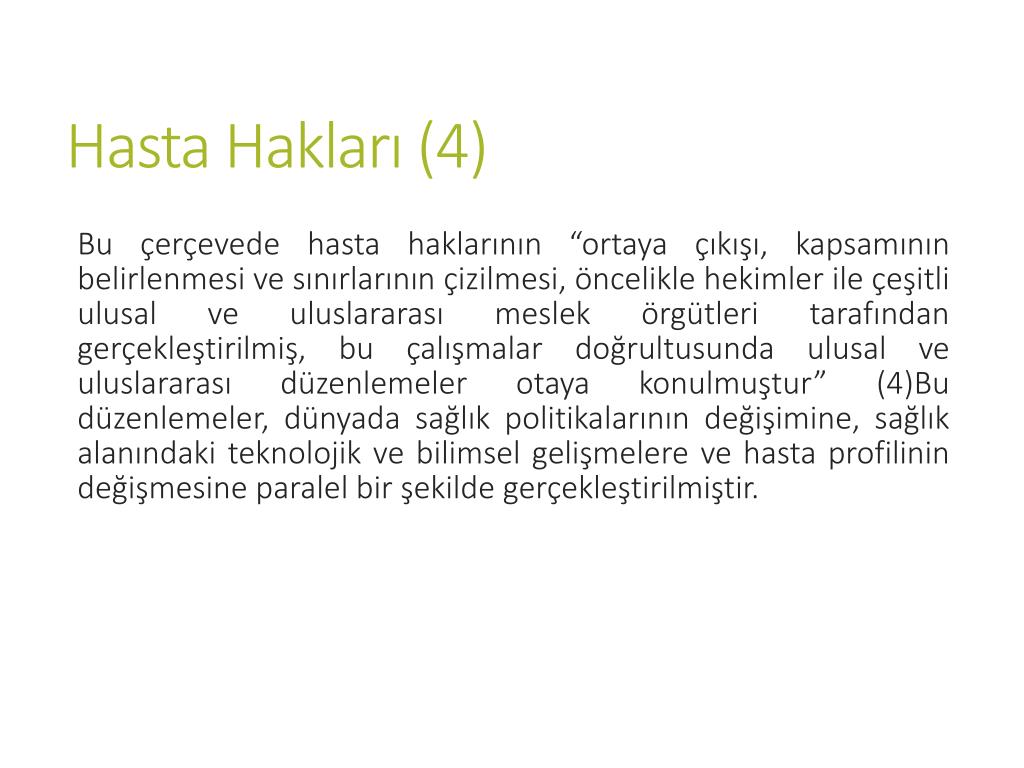 Hasta Hakları (4)

Bu çerçevede hasta haklarının “ortaya çıkışı, kapsamının belirlenmesi ve sınırlarının çizilmesi, öncelikle hekimler ile çeşitli ulusal ve uluslararası meslek örgütleri tarafından gerçekleştirilmiş, bu çalışmalar doğrultusunda ulusal ve uluslararası düzenlemeler otaya konulmuştur” (4)Bu düzenlemeler, dünyada sağlık politikalarının değişimine, sağlık alanındaki teknolojik ve bilimsel gelişmelere ve hasta profilinin değişmesine paralel bir şekilde gerçekleştirilmiştir.